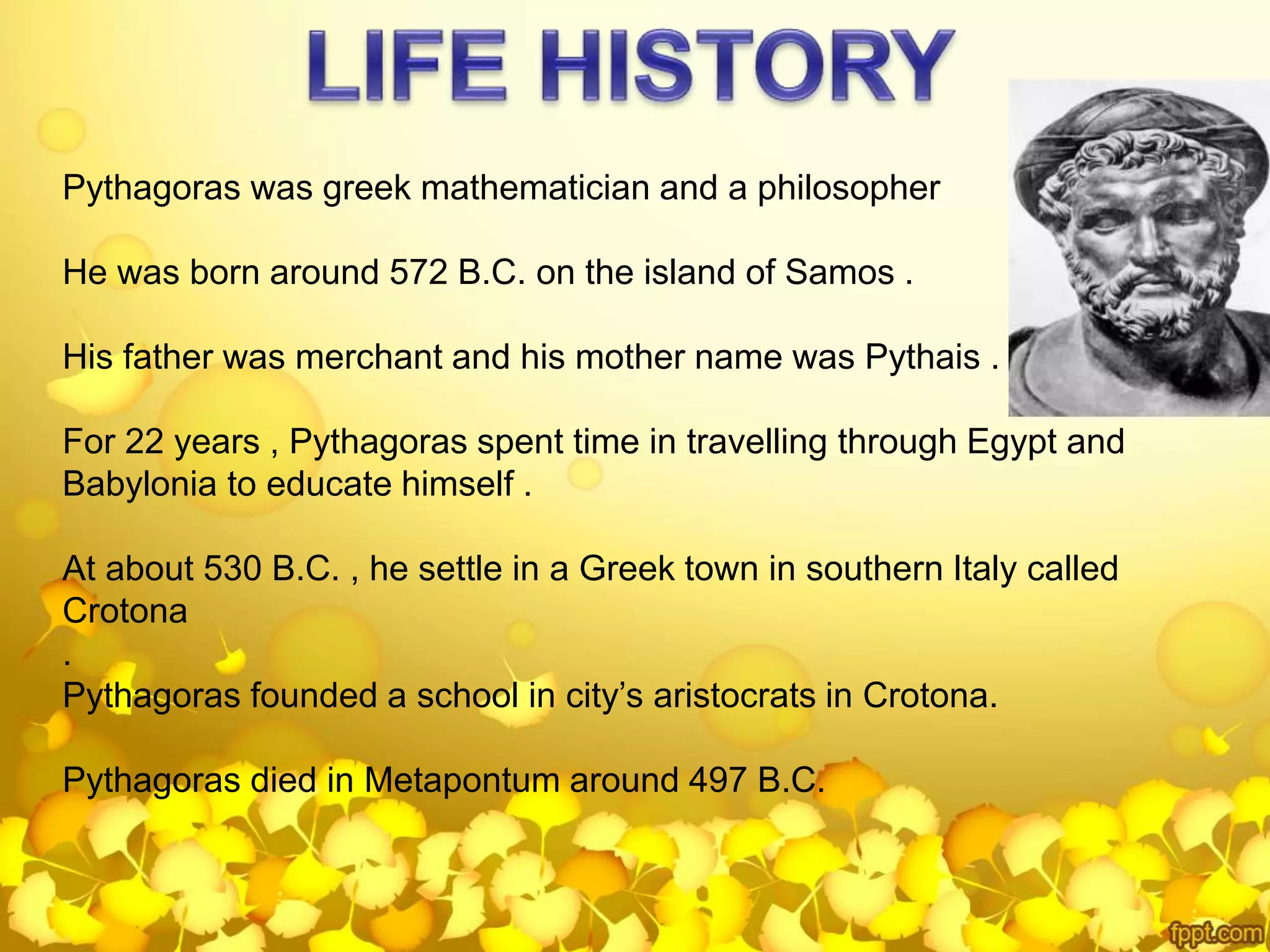 LIFE HISTORY

Pythagoras was greek mathematician and a philosopher

He was born around 572 B.C. on the island of Samos .

His father was merchant and his mother name was Pythais .

For 22 years , Pythagoras spent time in travelling through Egypt and Babylonia to educate himself .

At about 530 B.C. , he settle in a Greek town in southern Italy called Crotona
.
Pythagoras founded a school in city's aristocrats in Crotona.

Pythagoras died in Metapontum around 497 B.C.

fppt.com